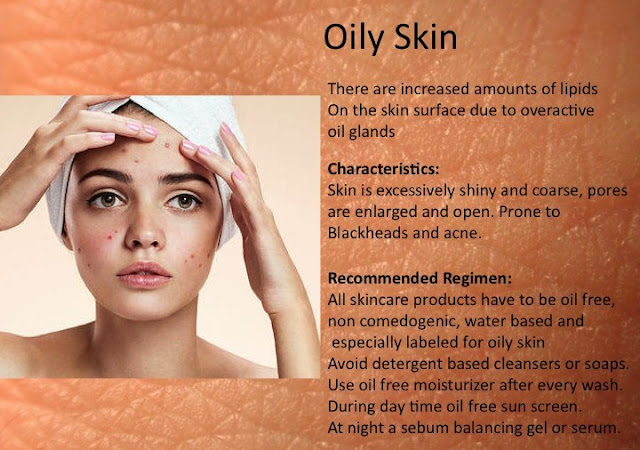 Oily Skin

There are increased amounts of lipids On the skin surface due to overactive oil glands

Characteristics:
Skin is excessively shiny and coarse, pores are enlarged and open. Prone to Blackheads and acne.

Recommended Regimen:
All skincare products have to be oil free, non comedogenic, water based and especially labeled for oily skin
Avoid detergent based cleansers or soaps.
Use oil free moisturizer after every wash.
During day time oil free sun screen.
At night a sebum balancing gel or serum.